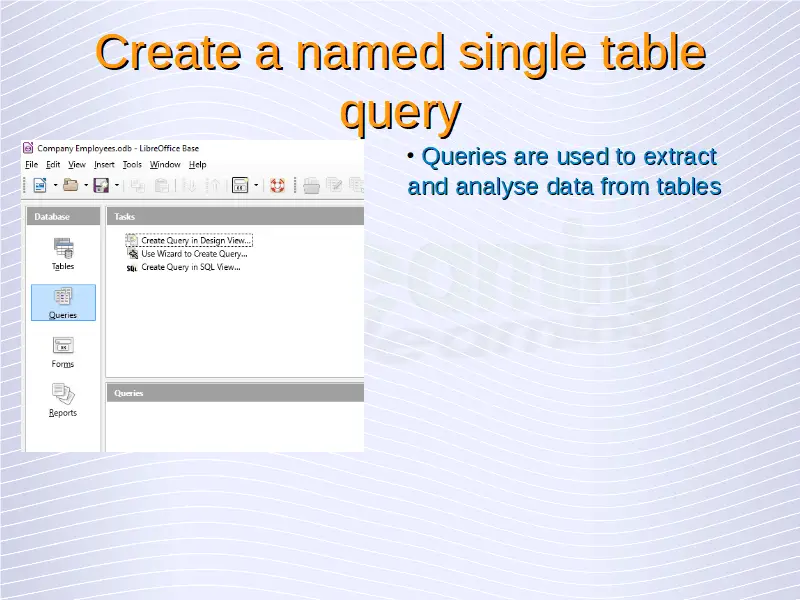 Create a named single table query

Company Employees.odb - LibreOffice Base

File Edit View Insert Tools Window Help

Database

Tables

Queries

Forms

Reports

Tasks

Create Query in Design View...

Use Wizard to Create Query...

Create Query in SQL View...

Queries

• Queries are used to extract and analyse data from tables